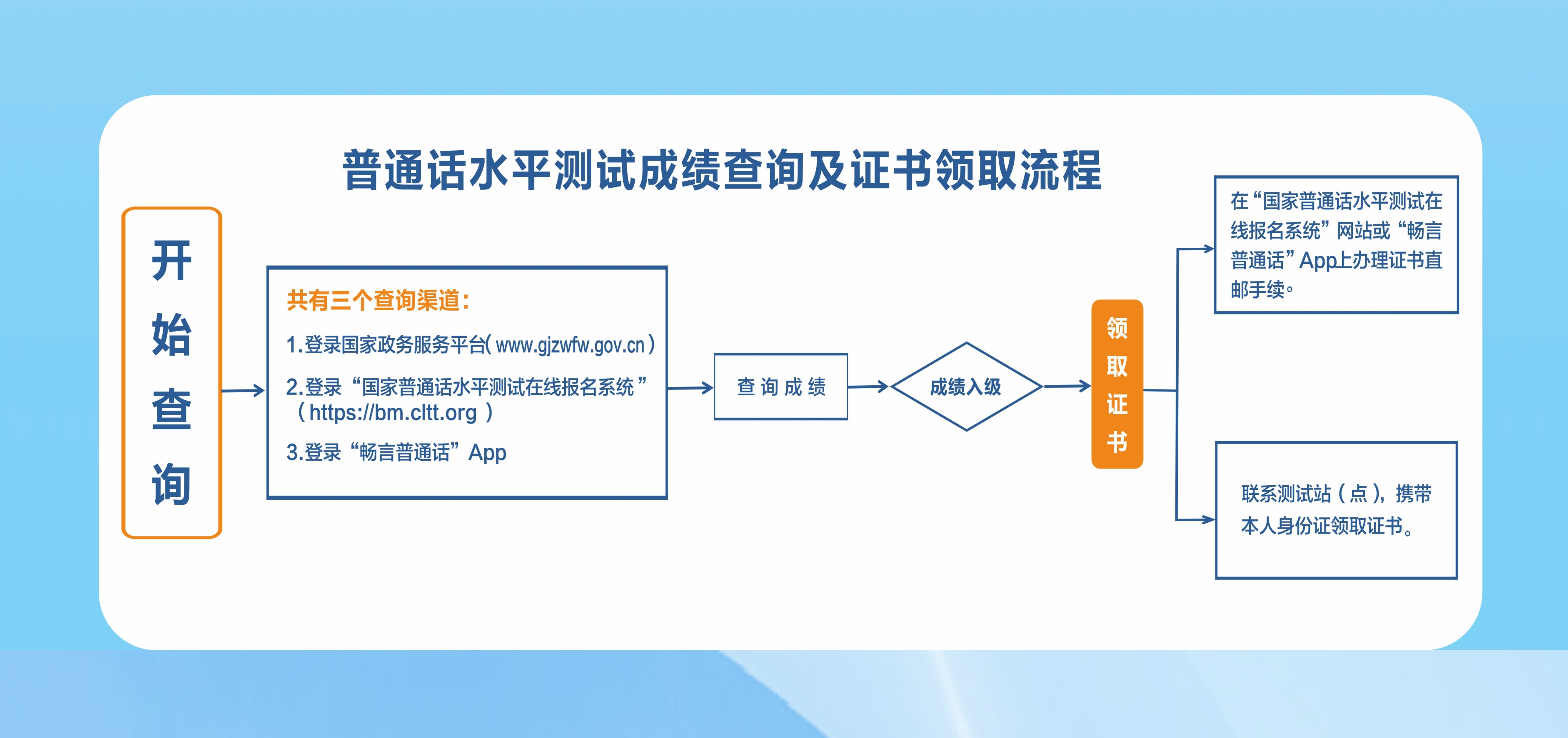 普通话水平测试成绩查询及证书领取流程

开始查询

共有三个查询渠道：

1.登录国家政务服务平台( www.gjzwfw.gov.cn )

2.登录“国家普通话水平测试在线报名系统”（https://bm.cltt.org ）

3.登录“畅言普通话”App

查询成绩

成绩入级

领取证书

在“国家普通话水平测试在线报名系统”网站或“畅言普通话”App上办理证书直邮手续。

联系测试站（点），携带本人身份证领取证书。